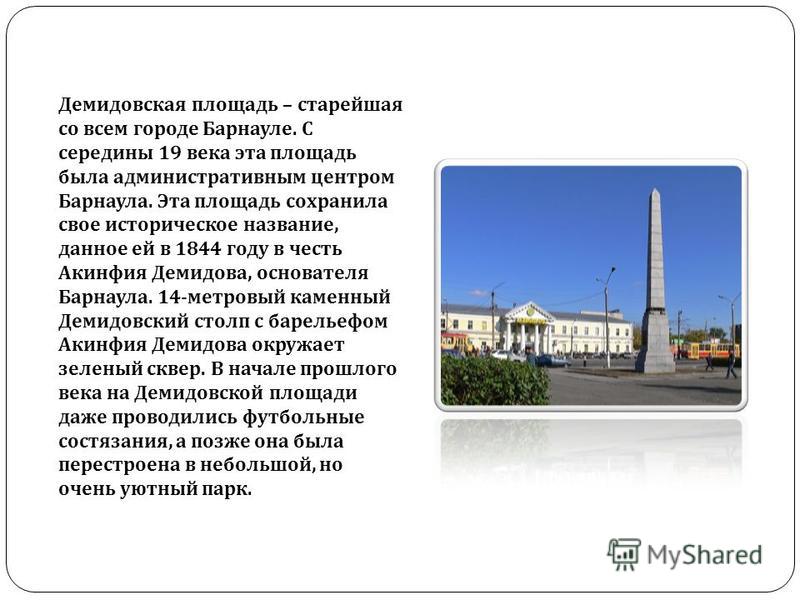 Демидовская площадь – старейшая со всем городе Барнауле. С середины 19 века эта площадь была административным центром Барнаула. Эта площадь сохранила свое историческое название, данное ей в 1844 году в честь Акинфия Демидова, основателя Барнаула. 14-метровый каменный Демидовский столп с барельефом Акинфия Демидова окружает зеленый сквер. В начале прошлого века на Демидовской площади даже проводились футбольные состязания, а позже она была перестроена в небольшой, но очень уютный парк.

MyShared